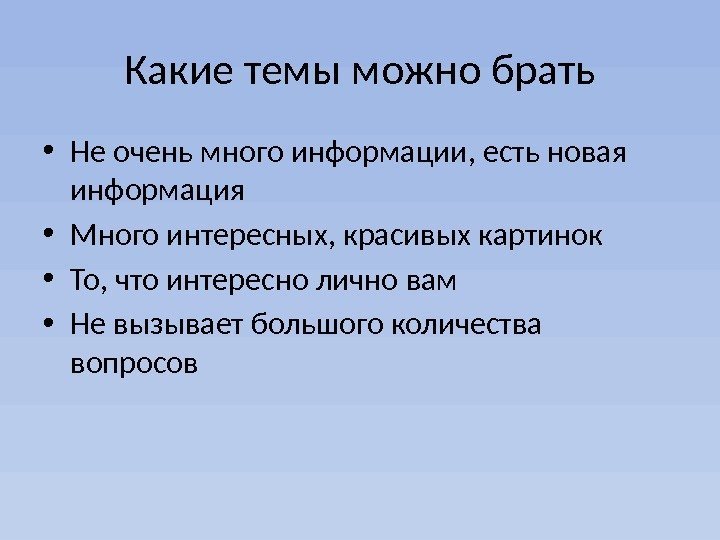 Какие темы можно брать

• Не очень много информации, есть новая информация
• Много интересных, красивых картинок
• То, что интересно лично вам
• Не вызывает большого количества вопросов